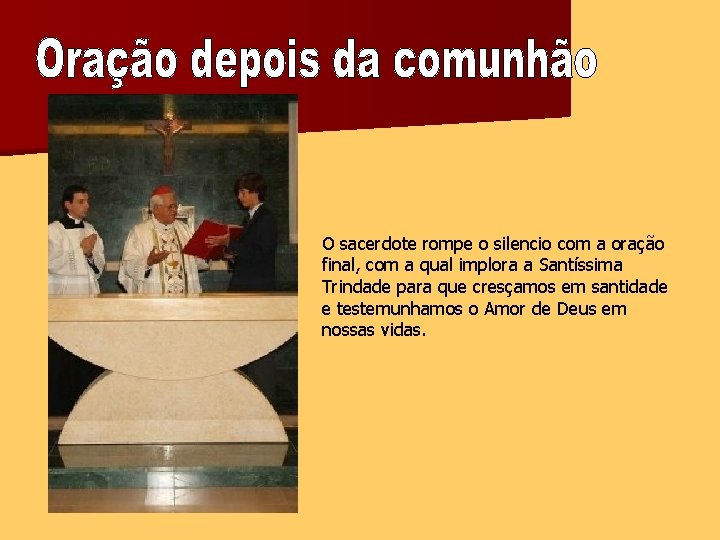 Oração depois da comunhão

O sacerdote rompe o silencio com a oração final, com a qual implora a Santíssima Trindade para que cresçamos em santidade e testemunhamos o Amor de Deus em nossas vidas.